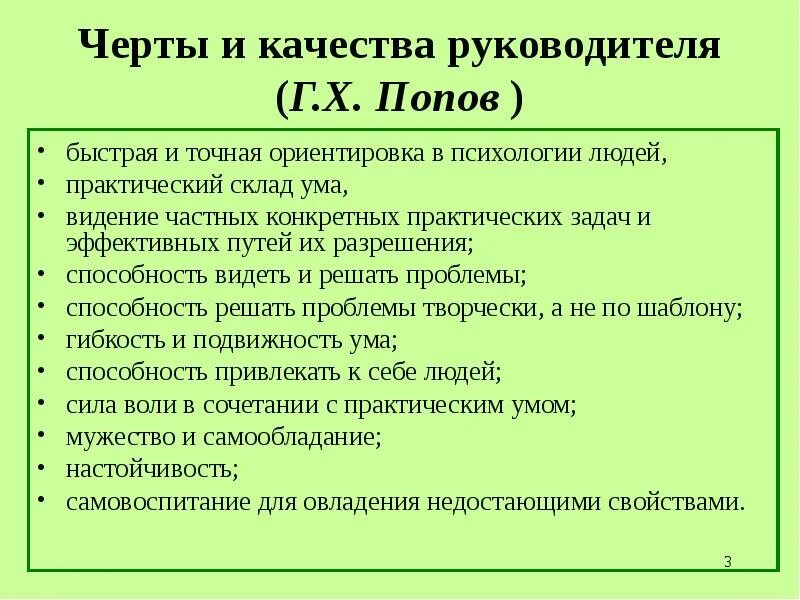 Черты и качества руководителя
(Г.Х. Попов )

• быстрая и точная ориентировка в психологии людей,
• практический склад ума,
• видение частных конкретных практических задач и эффективных путей их разрешения;
• способность видеть и решать проблемы;
• способность решать проблемы творчески, а не по шаблону;
• гибкость и подвижность ума;
• способность привлекать к себе людей;
• сила воли в сочетании с практическим умом;
• мужество и самообладание;
• настойчивость;
• самовоспитание для овладения недостающими свойствами.

3